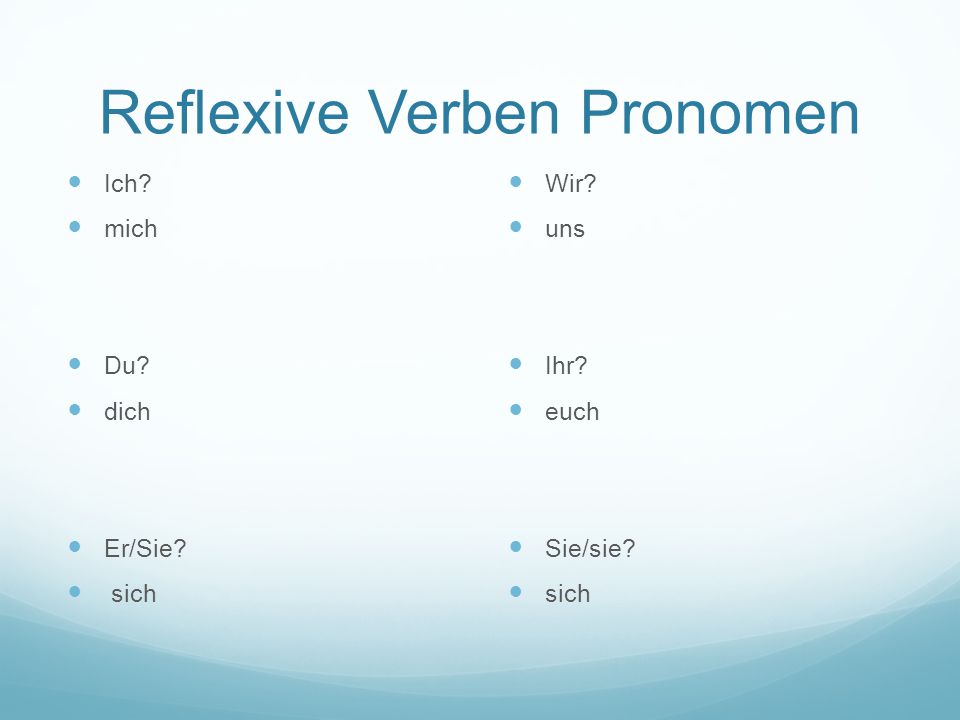 Reflexive Verben Pronomen

- Ich?
- mich

- Du?
- dich

- Er/Sie?
- sich

- Wir?
- uns

- Ihr?
- euch

- Sie/sie?
- sich